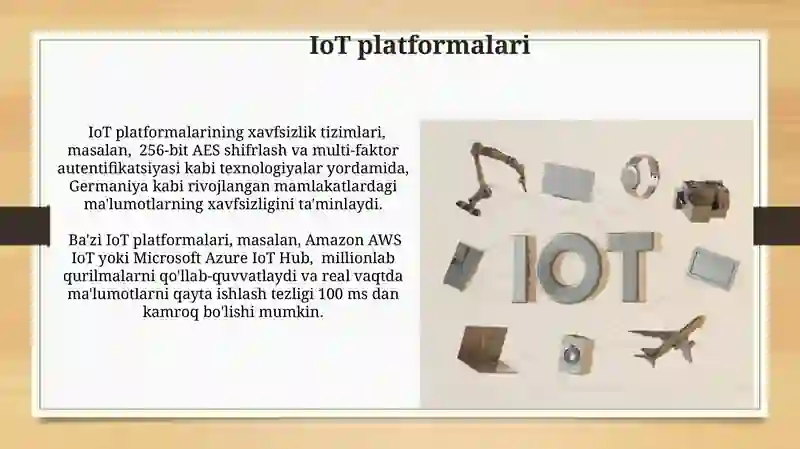 IoT platformalari

IoT platformalarining xavfsizlik tizimlari, masalan, 256-bit AES shifrlash va multi-faktor autentifikatsiyasi kabi texnologiyalar yordamida, Germaniya kabi rivojlangan mamlakatlardagi ma'lumotlarning xavfsizligini ta'minlaydi.

Ba'zi IoT platformalari, masalan, Amazon AWS IoT yoki Microsoft Azure IoT Hub, millionlab qurilmalarni qo'llab-quvvatlaydi va real vaqtda ma'lumotlarni qayta ishlash tezligi 100 ms dan kamroq bo'lishi mumkin.

IOT